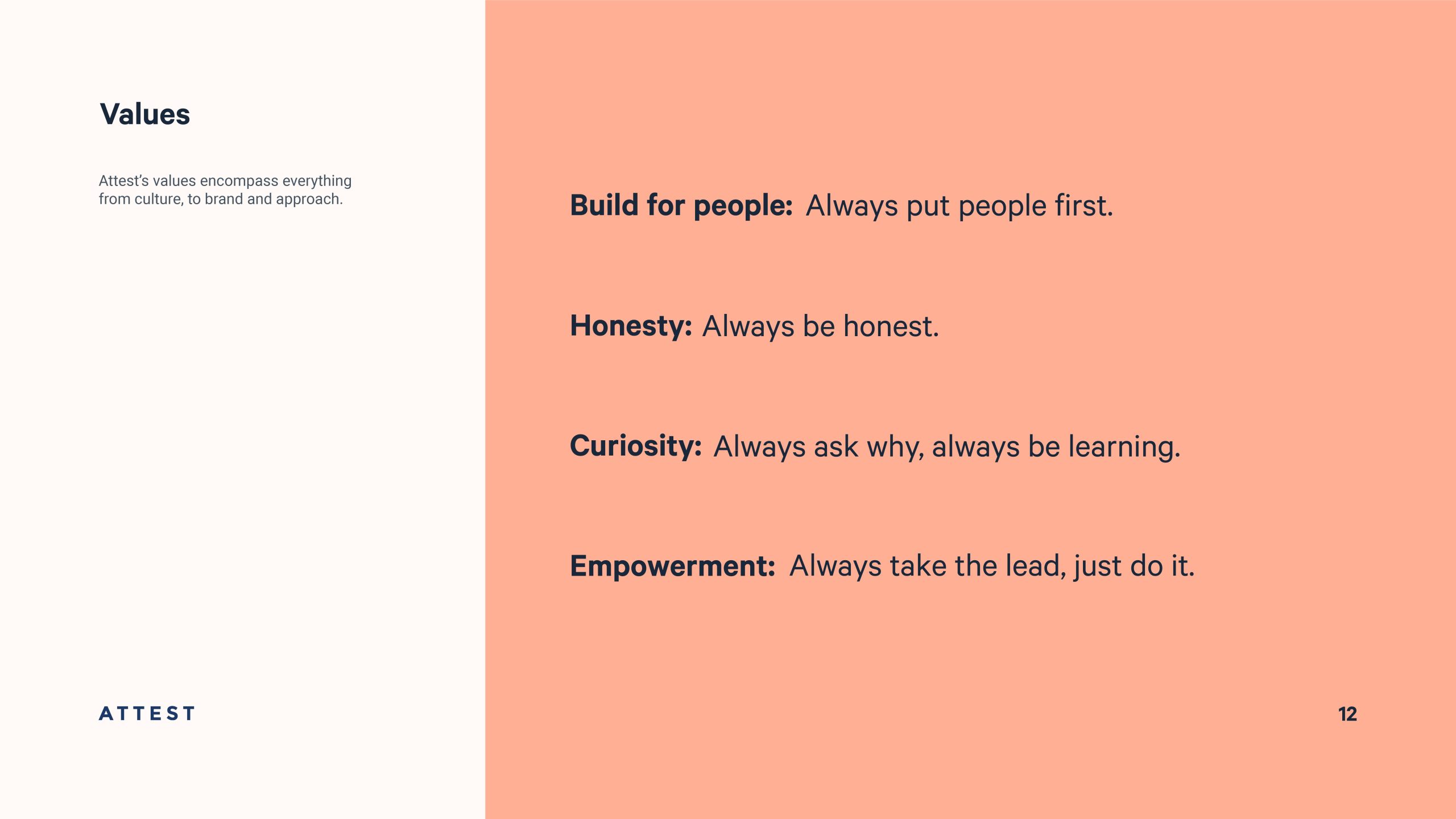 Values

Attest's values encompass everything from culture, to brand and approach.

ATTEST

Build for people: Always put people first.

Honesty: Always be honest.

Curiosity: Always ask why, always be learning.

Empowerment: Always take the lead, just do it.

12